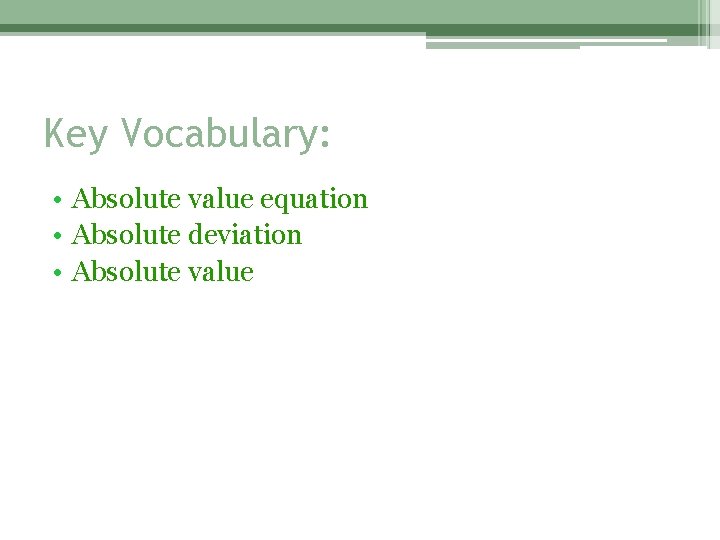 Key Vocabulary:

• Absolute value equation
• Absolute deviation
• Absolute value